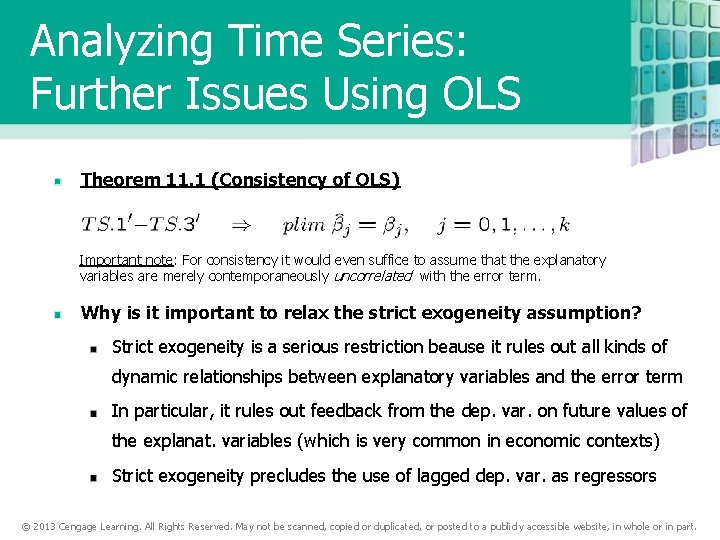 Analyzing Time Series: Further Issues Using OLS

Theorem 11.1 (Consistency of OLS)

$TS.1'–TS.3' \quad \Rightarrow \quad plim\, \hat{\beta}_j = \beta_j, \quad j = 0, 1, \ldots, k$

Important note: For consistency it would even suffice to assume that the explanatory variables are merely contemporaneously uncorrelated with the error term.

Why is it important to relax the strict exogeneity assumption?

Strict exogeneity is a serious restriction beause it rules out all kinds of dynamic relationships between explanatory variables and the error term

In particular, it rules out feedback from the dep. var. on future values of the explanat. variables (which is very common in economic contexts)

Strict exogeneity precludes the use of lagged dep. var. as regressors

© 2013 Cengage Learning. All Rights Reserved. May not be scanned, copied or duplicated, or posted to a publicly accessible website, in whole or in part.